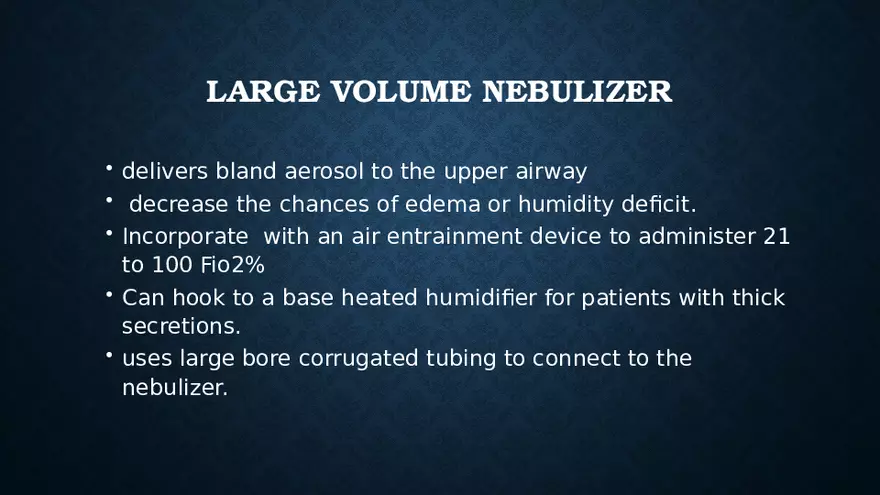 LARGE VOLUME NEBULIZER

• delivers bland aerosol to the upper airway
• decrease the chances of edema or humidity deficit.
• Incorporate with an air entrainment device to administer 21 to 100 Fio2%
• Can hook to a base heated humidifier for patients with thick secretions.
• uses large bore corrugated tubing to connect to the nebulizer.